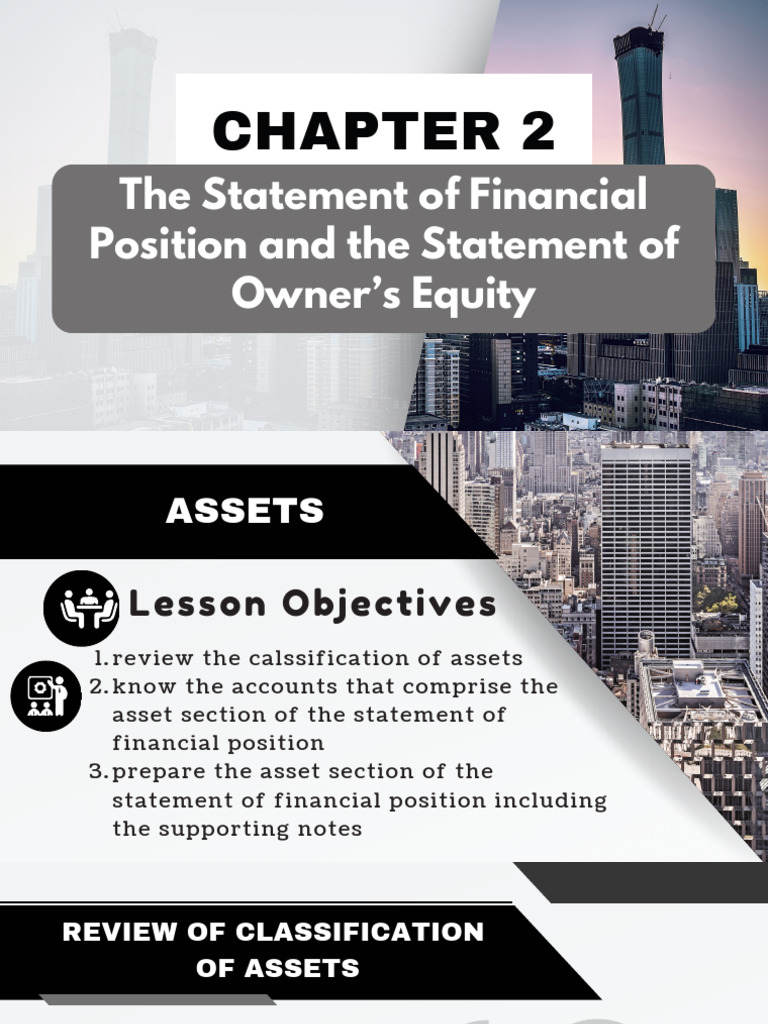 CHAPTER 2

The Statement of Financial Position and the Statement of Owner's Equity

ASSETS

Lesson Objectives

1. review the calssification of assets
2. know the accounts that comprise the asset section of the statement of financial position
3. prepare the asset section of the statement of financial position including the supporting notes

REVIEW OF CLASSIFICATION OF ASSETS